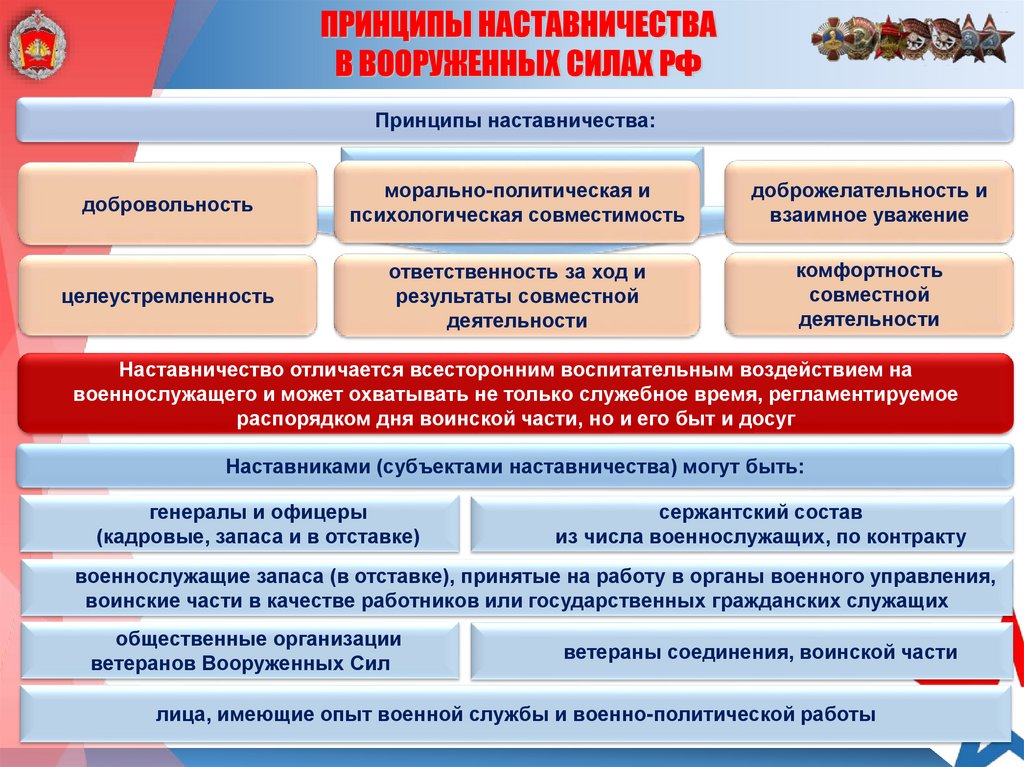 ПРИНЦИПЫ НАСТАВНИЧЕСТВА В ВООРУЖЕННЫХ СИЛАХ РФ

Принципы наставничества:

добровольность

морально-политическая и психологическая совместимость

доброжелательность и взаимное уважение

целеустремленность

ответственность за ход и результаты совместной деятельности

комфортность совместной деятельности

Наставничество отличается всесторонним воспитательным воздействием на военнослужащего и может охватывать не только служебное время, регламентируемое распорядком дня воинской части, но и его быт и досуг

Наставниками (субъектами наставничества) могут быть:

генералы и офицеры (кадровые, запаса и в отставке)

сержантский состав из числа военнослужащих, по контракту

военнослужащие запаса (в отставке), принятые на работу в органы военного управления, воинские части в качестве работников или государственных гражданских служащих

общественные организации ветеранов Вооруженных Сил

ветераны соединения, воинской части

лица, имеющие опыт военной службы и военно-политической работы